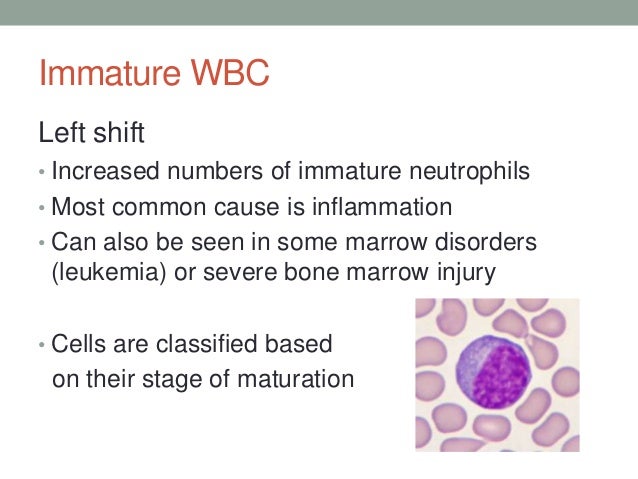 Immature WBC

Left shift

• Increased numbers of immature neutrophils
• Most common cause is inflammation
• Can also be seen in some marrow disorders (leukemia) or severe bone marrow injury

• Cells are classified based on their stage of maturation